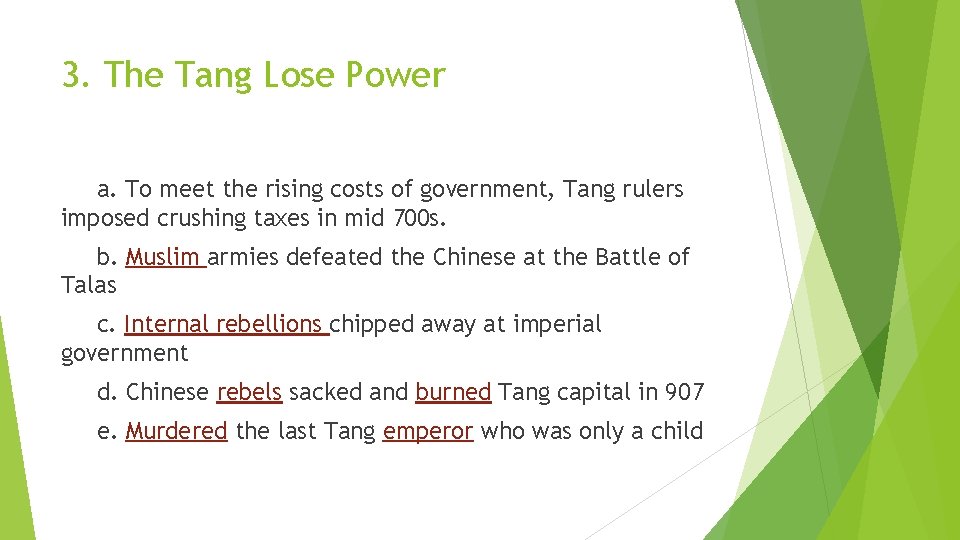 3. The Tang Lose Power

a. To meet the rising costs of government, Tang rulers imposed crushing taxes in mid 700s.

b. Muslim armies defeated the Chinese at the Battle of Talas

c. Internal rebellions chipped away at imperial government

d. Chinese rebels sacked and burned Tang capital in 907

e. Murdered the last Tang emperor who was only a child